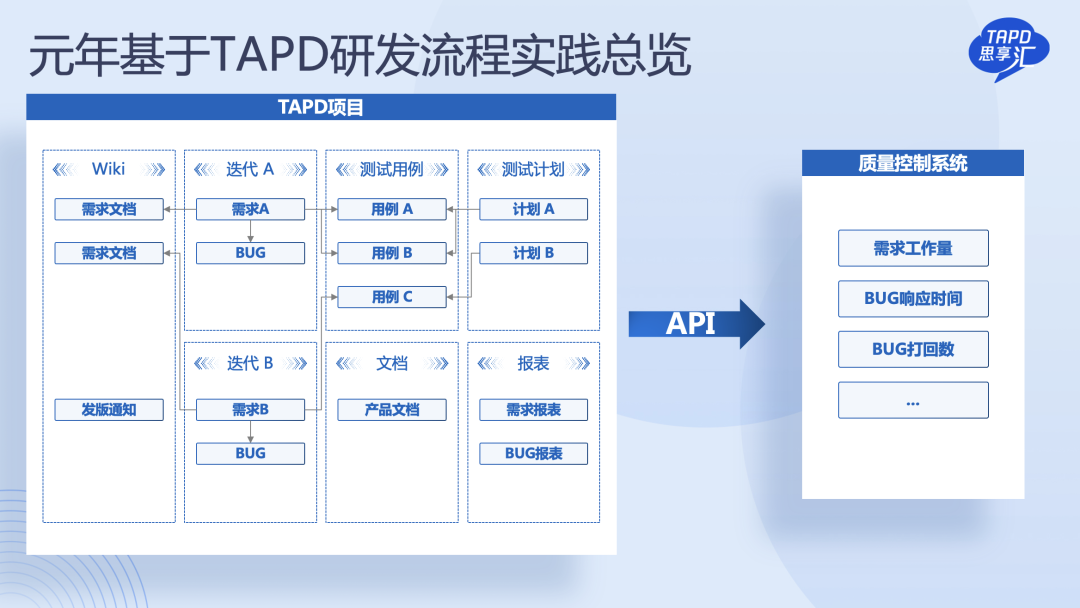 元年基于TAPD研发流程实践总览

TAPD
思享汇

TAPD项目

Wiki
需求文档
需求文档
发版通知

迭代 A
需求A
BUG

迭代 B
需求B
BUG

测试用例
用例 A
用例 B
用例 C

文档
产品文档

测试计划
计划 A
计划 B

报表
需求报表
BUG报表

API

质量控制系统
需求工作量
BUG响应时间
BUG打回数
...